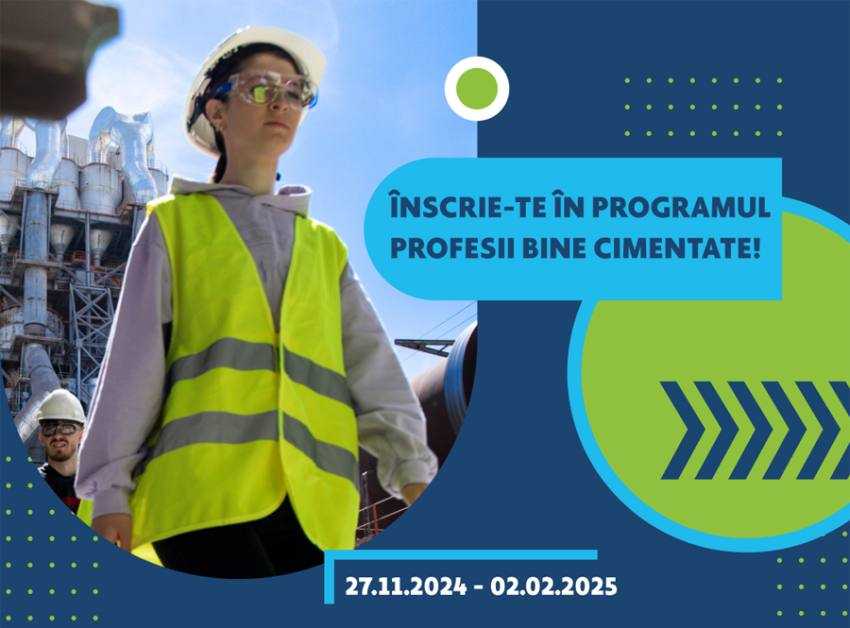 ÎNSCRIE-TE ÎN PROGRAMUL PROFESII BINE CIMENTATE!

27.11.2024 - 02.02.2025